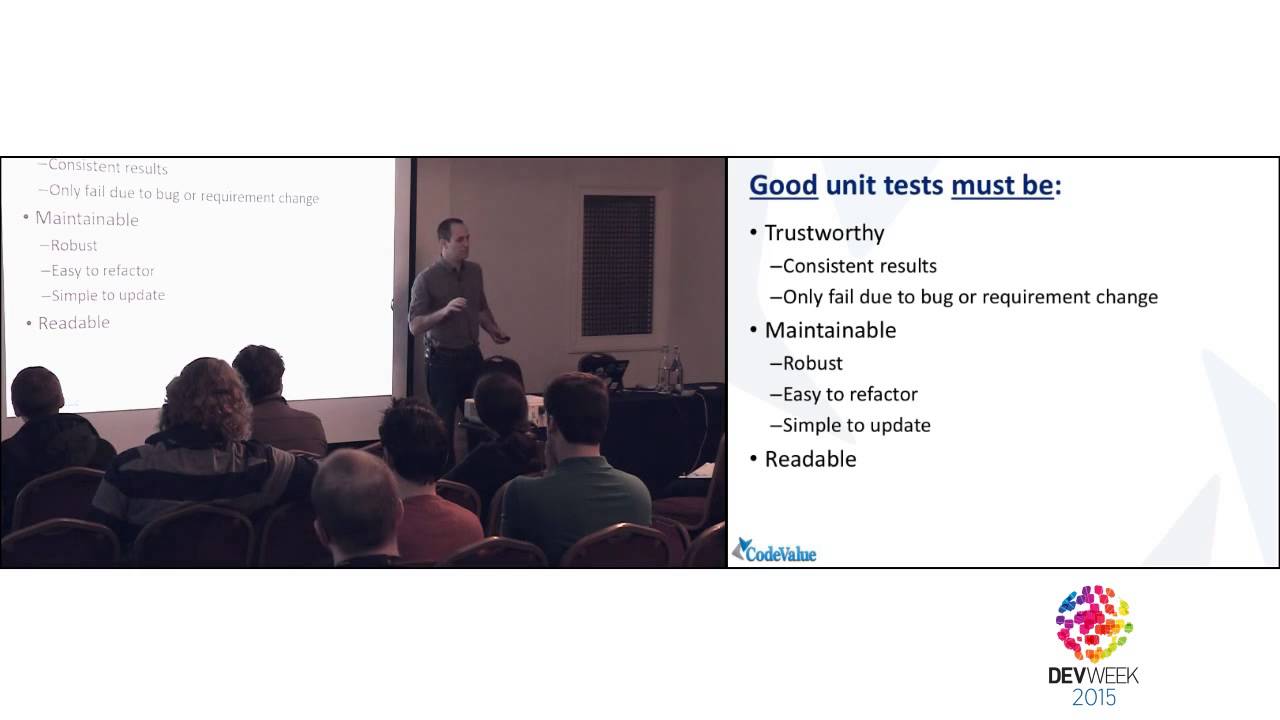 –Consistent results
–Only fail due to bug or requirement change
• Maintainable
–Robust
–Easy to refactor
–Simple to update
• Readable

Good unit tests must be:

• Trustworthy
–Consistent results
–Only fail due to bug or requirement change
• Maintainable
–Robust
–Easy to refactor
–Simple to update
• Readable

CodeValue

DEVWEEK
2015